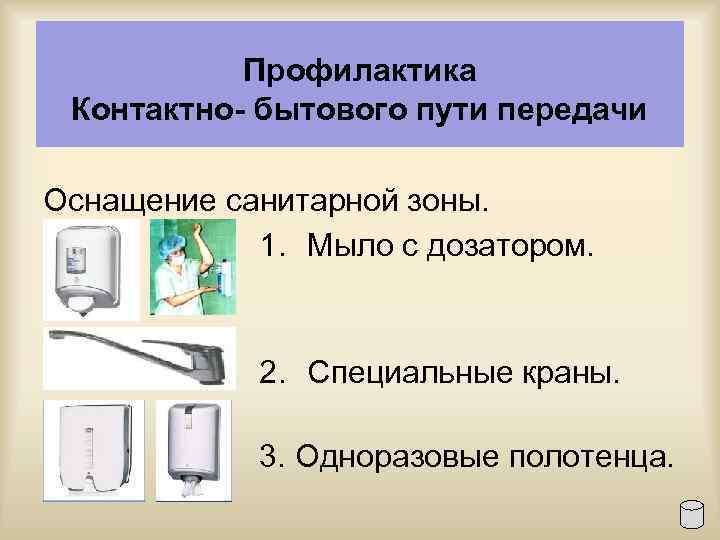 Профилактика
Контактно- бытового пути передачи

Оснащение санитарной зоны.

1. Мыло с дозатором.

2. Специальные краны.

3. Одноразовые полотенца.